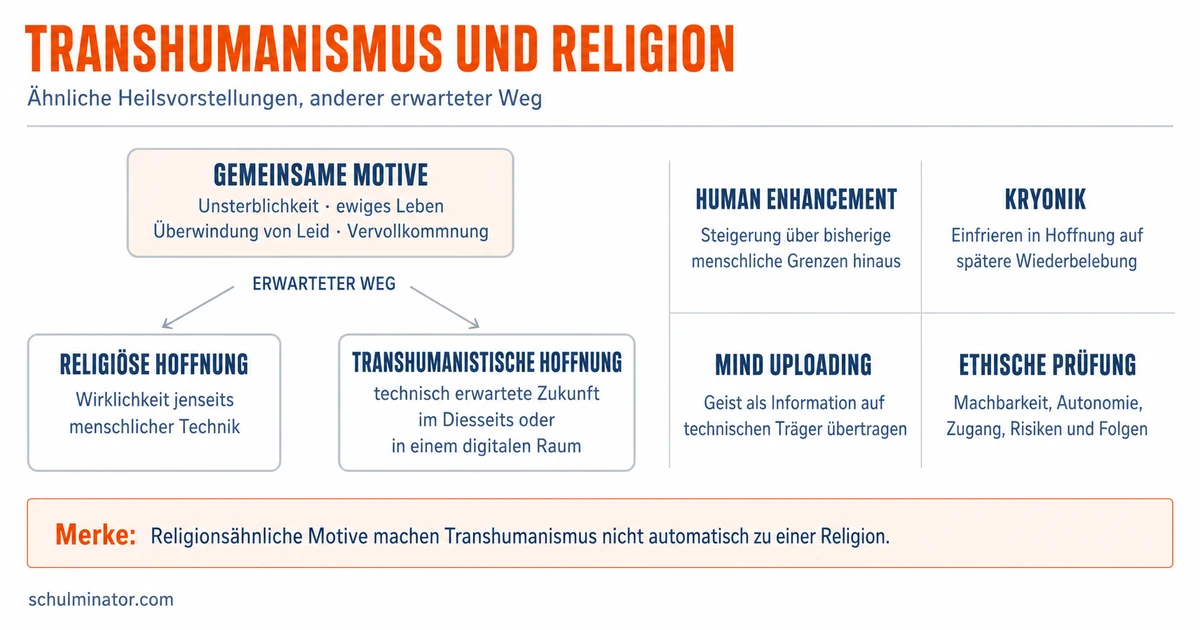 TRANSHUMANISMUS UND RELIGION

Ähnliche Heilsvorstellungen, anderer erwarteter Weg

GEMEINSAME MOTIVE

Unsterblichkeit · ewiges Leben
Überwindung von Leid · Vervollkommnung

ERWARTETER WEG

RELIGIÖSE HOFFNUNG

Wirklichkeit jenseits menschlicher Technik

TRANSHUMANISTISCHE HOFFNUNG

technisch erwartete Zukunft im Diesseits oder in einem digitalen Raum

HUMAN ENHANCEMENT

Steigerung über bisherige menschliche Grenzen hinaus

KRYONIK

Einfrieren in Hoffnung auf spätere Wiederbelebung

MIND UPLOADING

Geist als Information auf technischen Träger übertragen

ETHISCHE PRÜFUNG

Machbarkeit, Autonomie, Zugang, Risiken und Folgen

Merke: Religionsähnliche Motive machen Transhumanismus nicht automatisch zu einer Religion.

schulminator.com